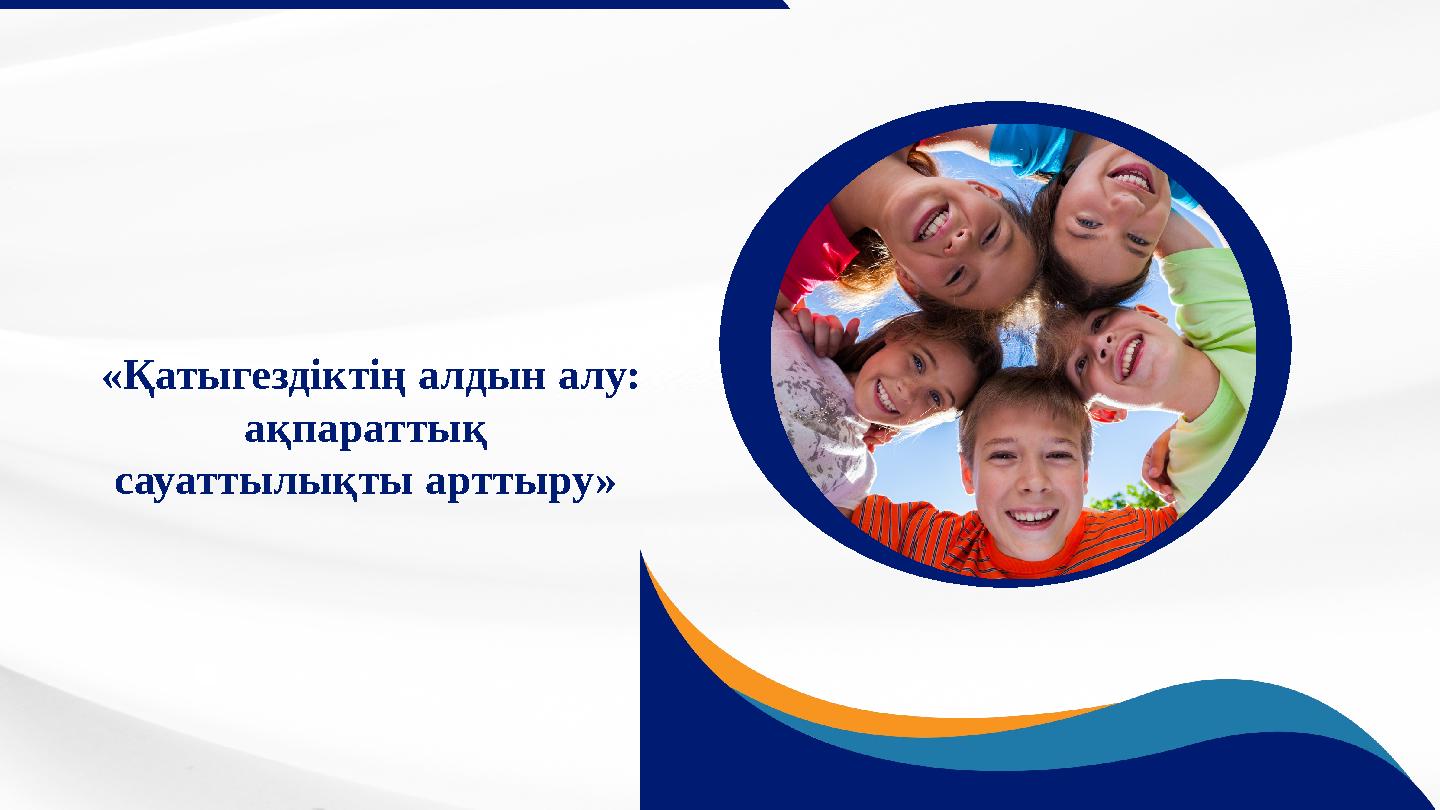 «Қатыгездіктің алдын алу: ақпараттық сауаттылықты арттыру»